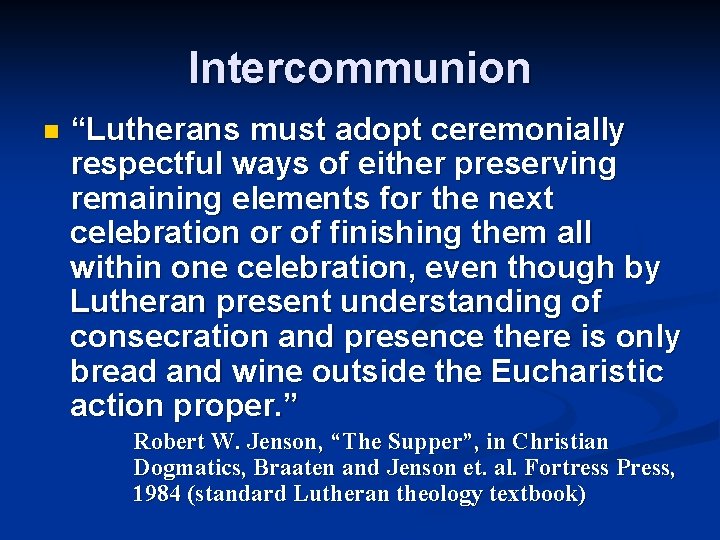 Intercommunion

“Lutherans must adopt ceremonially respectful ways of either preserving remaining elements for the next celebration or of finishing them all within one celebration, even though by Lutheran present understanding of consecration and presence there is only bread and wine outside the Eucharistic action proper.”

Robert W. Jenson, “The Supper”, in Christian Dogmatics, Braaten and Jenson et. al. Fortress Press, 1984 (standard Lutheran theology textbook)